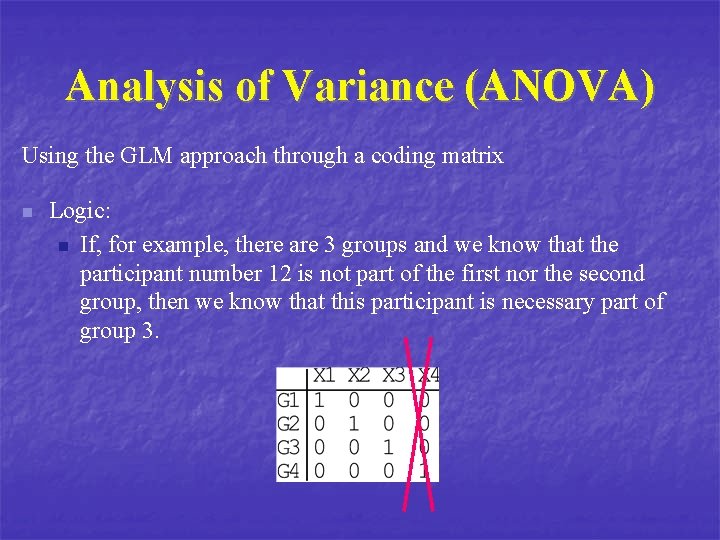 Analysis of Variance (ANOVA)

Using the GLM approach through a coding matrix

Logic:

If, for example, there are 3 groups and we know that the participant number 12 is not part of the first nor the second group, then we know that this participant is necessary part of group 3.

| | X1 | X2 | X3 | X4 |
|---|---|---|---|---|
| G1 | 1 | 0 | 0 | 0 |
| G2 | 0 | 1 | 0 | 0 |
| G3 | 0 | 0 | 1 | 0 |
| G4 | 0 | 0 | 0 | 1 |